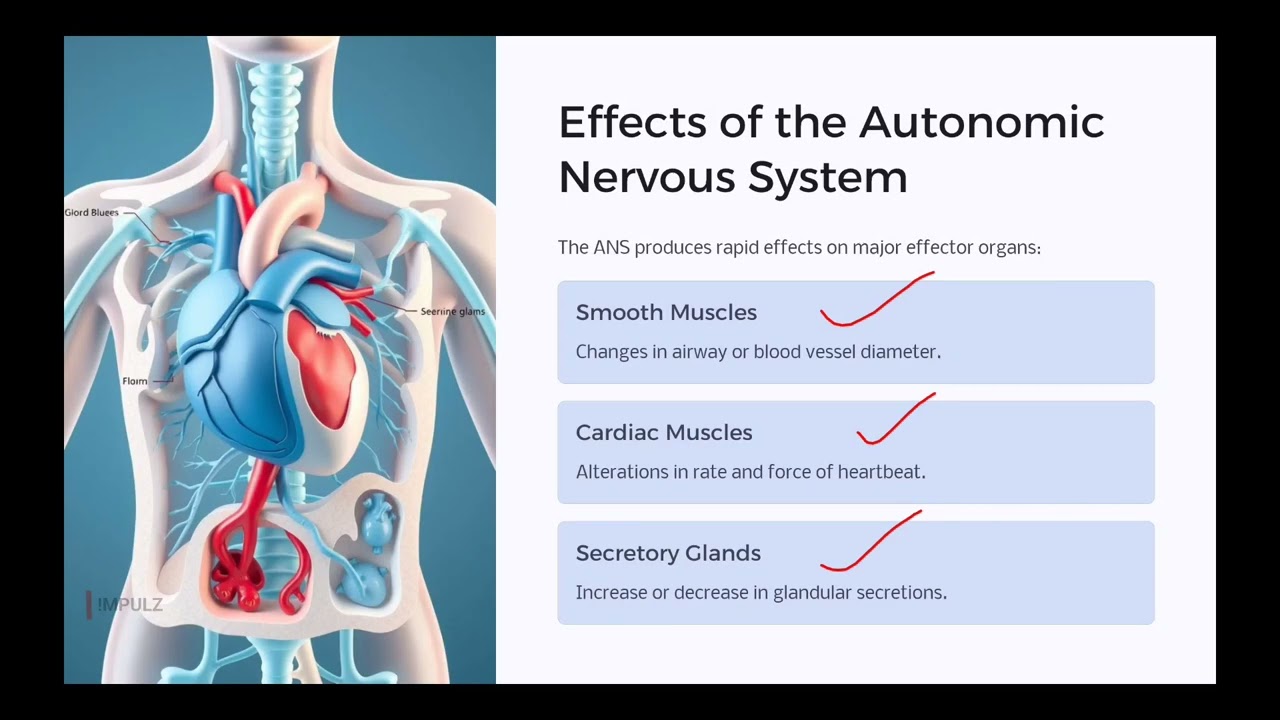 Giord Bluees

Seeriine glams

Floim

IMPULZ

Effects of the Autonomic Nervous System

The ANS produces rapid effects on major effector organs:

Smooth Muscles

Changes in airway or blood vessel diameter.

Cardiac Muscles

Alterations in rate and force of heartbeat.

Secretory Glands

Increase or decrease in glandular secretions.